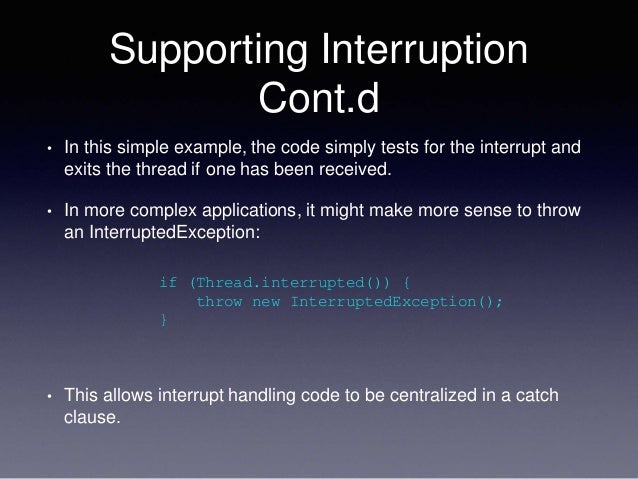 Supporting Interruption Cont.d

• In this simple example, the code simply tests for the interrupt and exits the thread if one has been received.

• In more complex applications, it might make more sense to throw an InterruptedException:

if (Thread.interrupted()) {
    throw new InterruptedException();
}

• This allows interrupt handling code to be centralized in a catch clause.